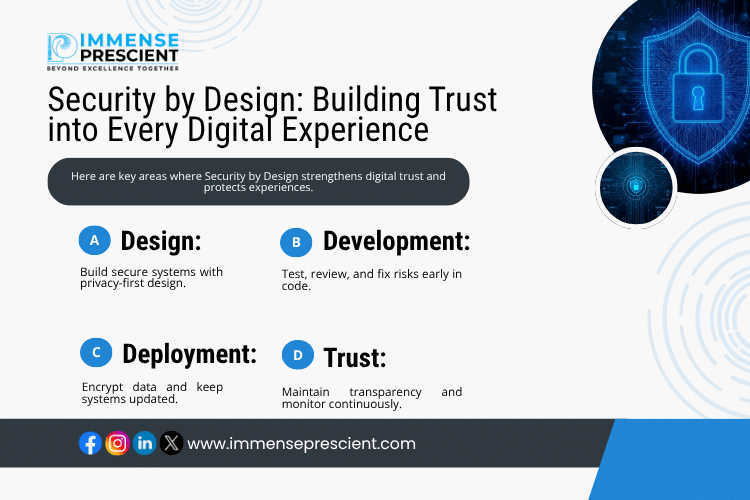 IMMENSE PRESCIENT
BEYOND EXCELLENCE TOGETHER

Security by Design: Building Trust into Every Digital Experience

Here are key areas where Security by Design strengthens digital trust and protects experiences.

A Design:

Build secure systems with privacy-first design.

B Development:

Test, review, and fix risks early in code.

C Deployment:

Encrypt data and keep systems updated.

D Trust:

Maintain transparency and monitor continuously.

www.immenseprescient.com